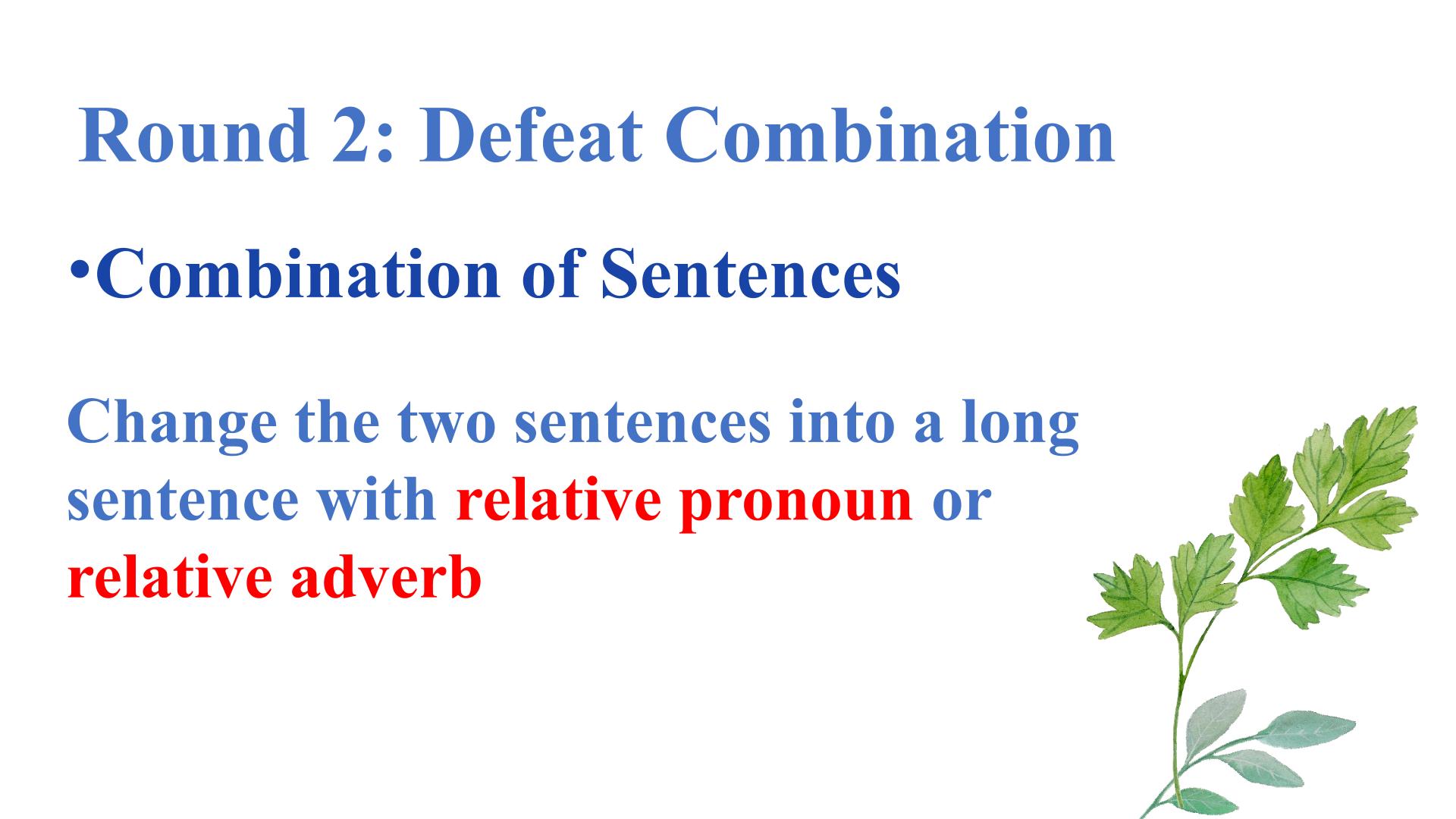 Round 2: Defeat Combination

•Combination of Sentences

Change the two sentences into a long sentence with relative pronoun or relative adverb